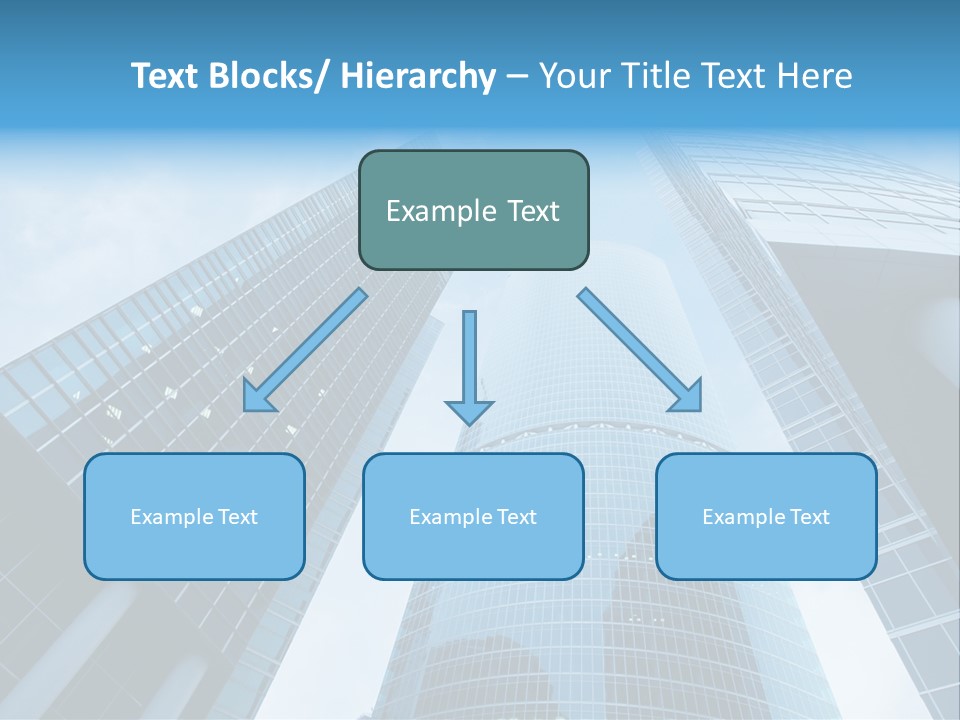 Text Blocks/ Hierarchy – Your Title Text Here

Example Text

Example Text

Example Text

Example Text